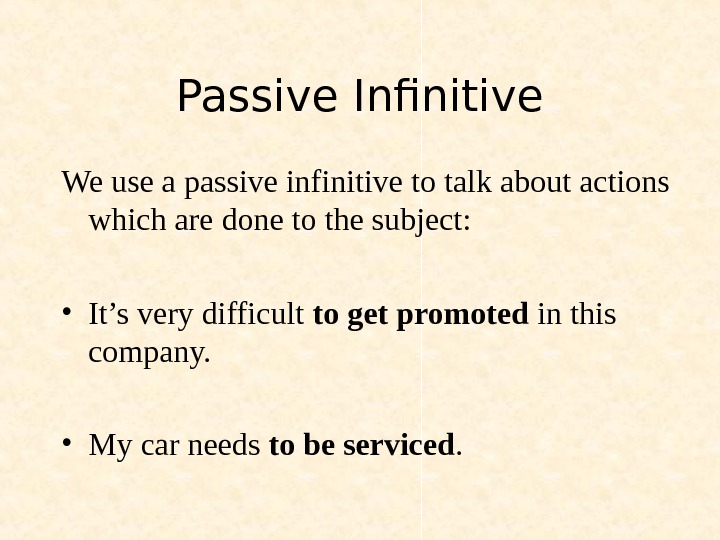 Passive Infinitive

We use a passive infinitive to talk about actions which are done to the subject:

• It’s very difficult to get promoted in this company.

• My car needs to be serviced.